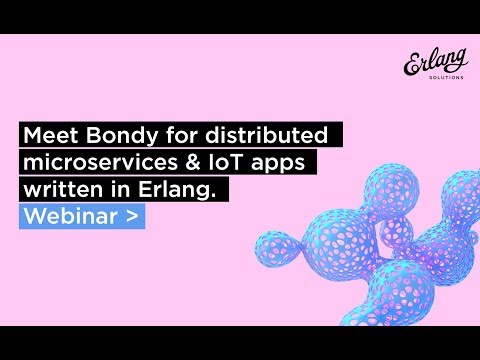 Erlang
SOLUTIONS

Meet Bondy for distributed microservices & IoT apps written in Erlang.
Webinar >